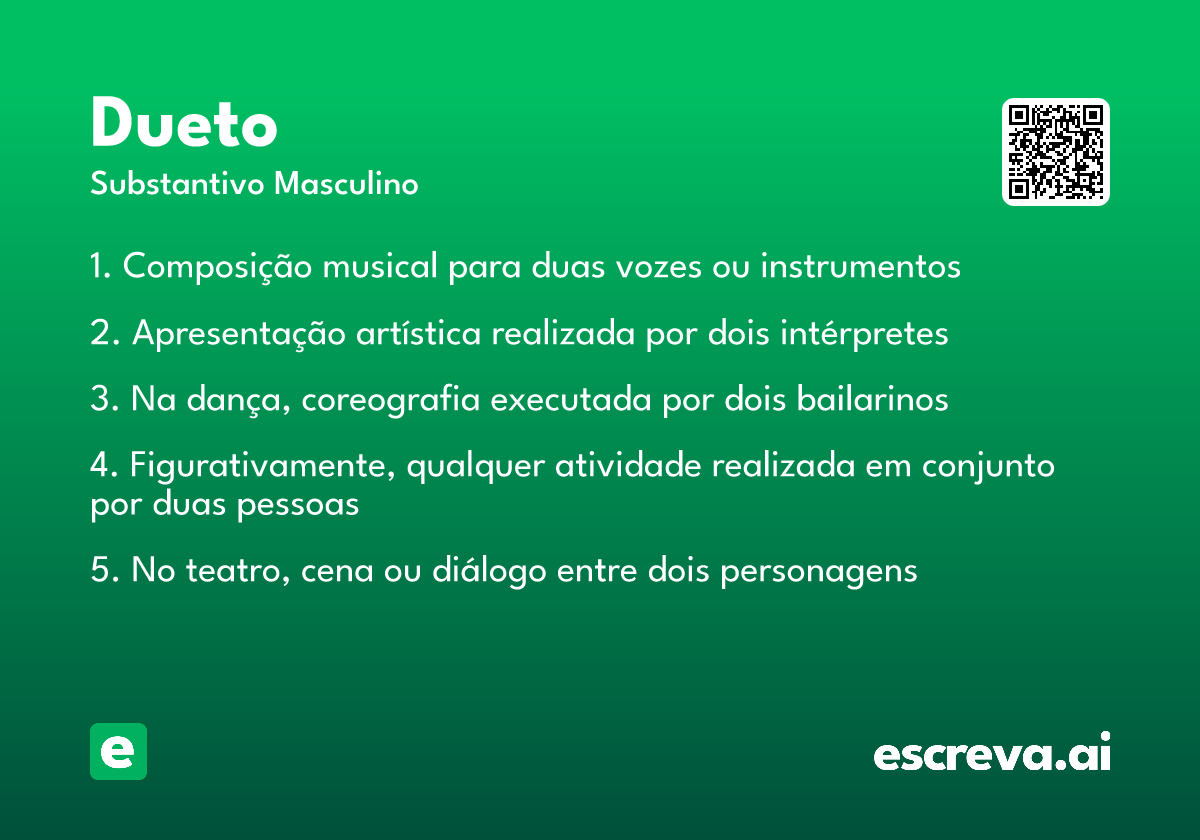 Dueto
Substantivo Masculino

1. Composição musical para duas vozes ou instrumentos

2. Apresentação artística realizada por dois intérpretes

3. Na dança, coreografia executada por dois bailarinos

4. Figurativamente, qualquer atividade realizada em conjunto por duas pessoas

5. No teatro, cena ou diálogo entre dois personagens

e

escreva.ai